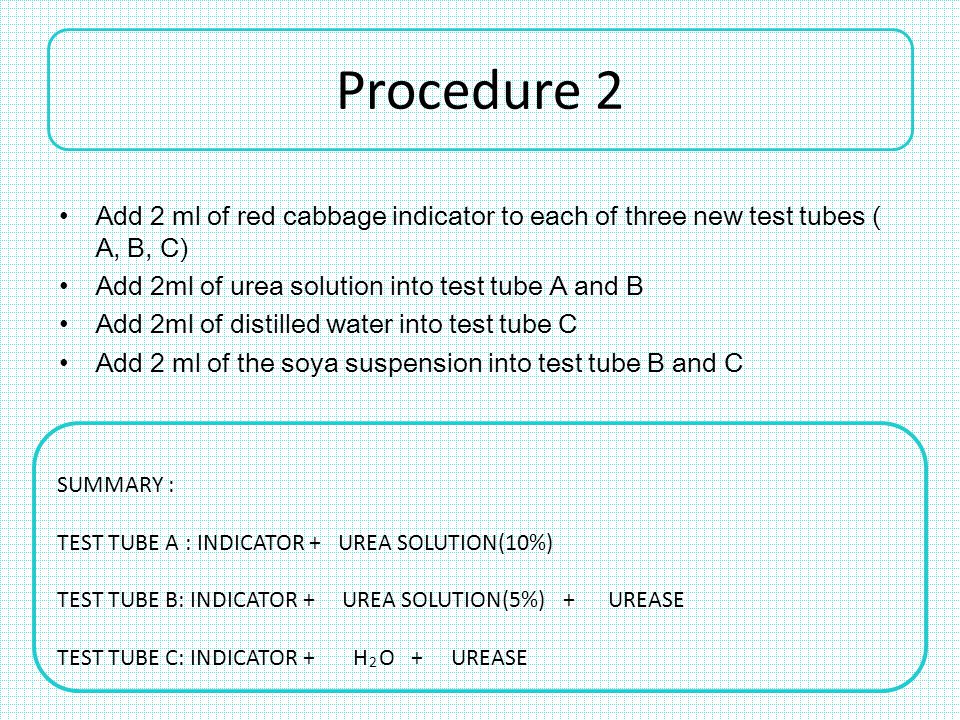 Procedure 2

• Add 2 ml of red cabbage indicator to each of three new test tubes ( A, B, C)
• Add 2ml of urea solution into test tube A and B
• Add 2ml of distilled water into test tube C
• Add 2 ml of the soya suspension into test tube B and C

SUMMARY :

TEST TUBE A : INDICATOR + UREA SOLUTION(10%)

TEST TUBE B: INDICATOR + UREA SOLUTION(5%) + UREASE

TEST TUBE C: INDICATOR + $H_2O$ + UREASE